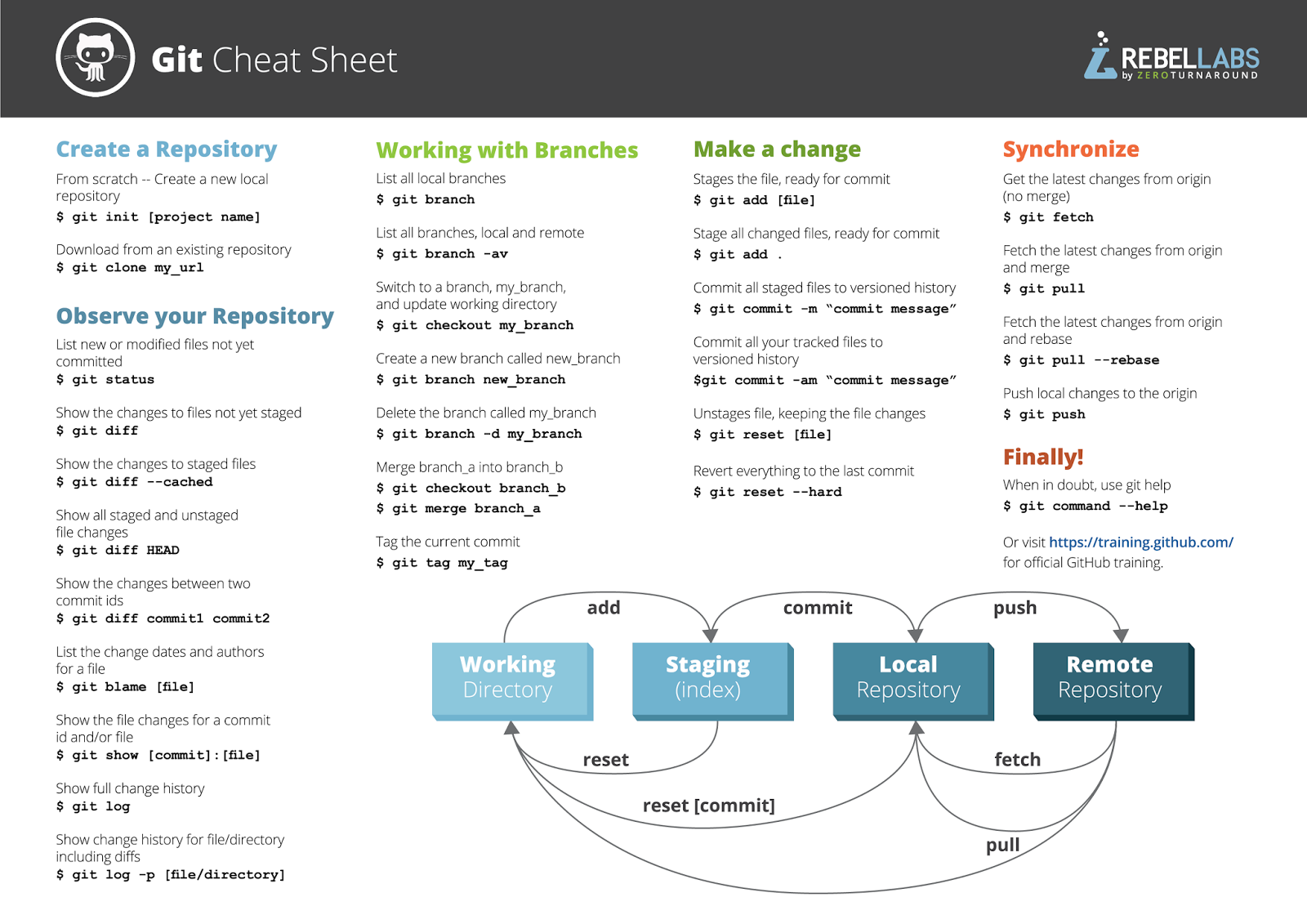 Git Cheat Sheet

REBELLABS by ZEROTURNAROUND

Create a Repository

From scratch -- Create a new local repository
$ git init [project name]

Download from an existing repository
$ git clone my_url

Observe your Repository

List new or modified files not yet committed
$ git status

Show the changes to files not yet staged
$ git diff

Show the changes to staged files
$ git diff --cached

Show all staged and unstaged file changes
$ git diff HEAD

Show the changes between two commit ids
$ git diff commit1 commit2

List the change dates and authors for a file
$ git blame [file]

Show the file changes for a commit id and/or file
$ git show [commit]:[file]

Show full change history
$ git log

Show change history for file/directory including diffs
$ git log -p [file/directory]

Working with Branches

List all local branches
$ git branch

List all branches, local and remote
$ git branch -av

Switch to a branch, my_branch, and update working directory
$ git checkout my_branch

Create a new branch called new_branch
$ git branch new_branch

Delete the branch called my_branch
$ git branch -d my_branch

Merge branch_a into branch_b
$ git checkout branch_b
$ git merge branch_a

Tag the current commit
$ git tag my_tag

Make a change

Stages the file, ready for commit
$ git add [file]

Stage all changed files, ready for commit
$ git add .

Commit all staged files to versioned history
$ git commit -m "commit message"

Commit all your tracked files to versioned history
$git commit -am "commit message"

Unstages file, keeping the file changes
$ git reset [file]

Revert everything to the last commit
$ git reset --hard

Synchronize

Get the latest changes from origin (no merge)
$ git fetch

Fetch the latest changes from origin and merge
$ git pull

Fetch the latest changes from origin and rebase
$ git pull --rebase

Push local changes to the origin
$ git push

Finally!

When in doubt, use git help
$ git command --help

Or visit https://training.github.com/ for official GitHub training.

add
commit
push

Working Directory
Staging (index)
Local Repository
Remote Repository

reset
fetch
reset [commit]
pull